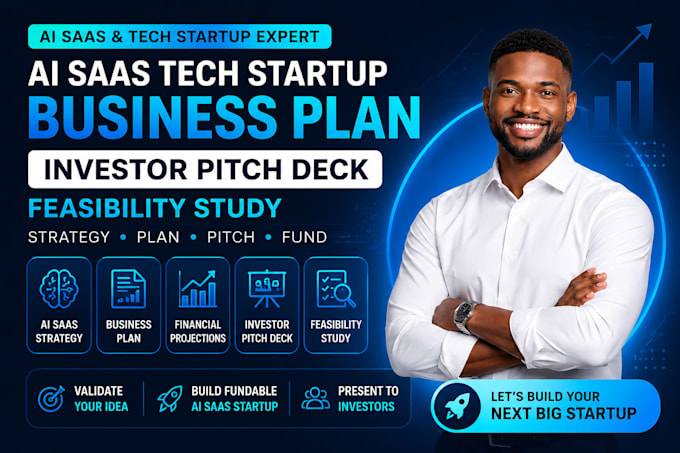 AI SAAS & TECH STARTUP EXPERT

AI SAAS TECH STARTUP

BUSINESS PLAN

INVESTOR PITCH DECK

FEASIBILITY STUDY

STRATEGY • PLAN • PITCH • FUND

AI SAAS STRATEGY

BUSINESS PLAN

FINANCIAL PROJECTIONS

INVESTOR PITCH DECK

FEASIBILITY STUDY

VALIDATE YOUR IDEA

BUILD FUNDABLE AI SAAS STARTUP

PRESENT TO INVESTORS

LET'S BUILD YOUR NEXT BIG STARTUP